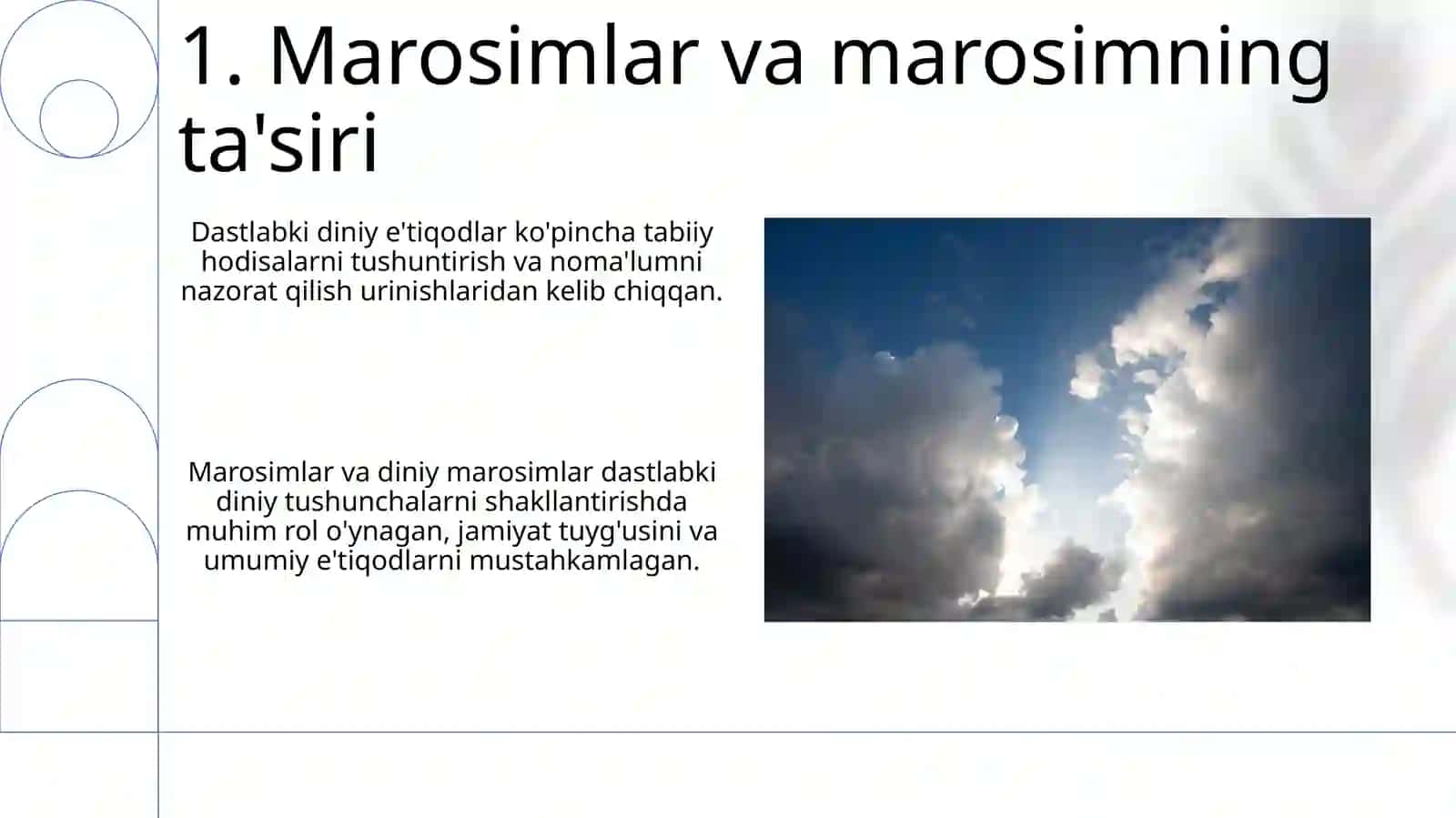 1. Marosimlar va marosimning ta'siri

Dastlabki diniy e'tiqodlar ko'pincha tabiiy hodisalarni tushuntirish va noma'lumni nazorat qilish urinishlaridan kelib chiqqan.

Marosimlar va diniy marosimlar dastlabki diniy tushunchalarni shakllantirishda muhim rol o'ynagan, jamiyat tuyg'usini va umumiy e'tiqodlarni mustahkamlagan.